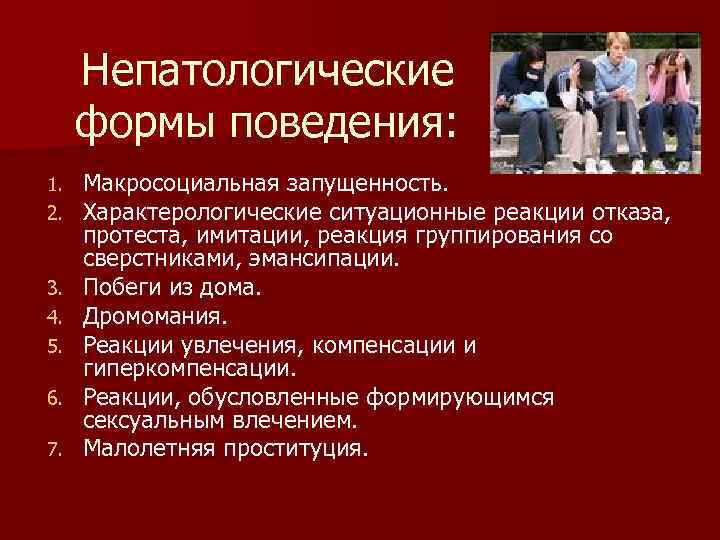 Непатологические формы поведения:

1. Макросоциальная запущенность.
2. Характерологические ситуационные реакции отказа, протеста, имитации, реакция группирования со сверстниками, эмансипации.
3. Побеги из дома.
4. Дромомания.
5. Реакции увлечения, компенсации и гиперкомпенсации.
6. Реакции, обусловленные формирующимся сексуальным влечением.
7. Малолетняя проституция.